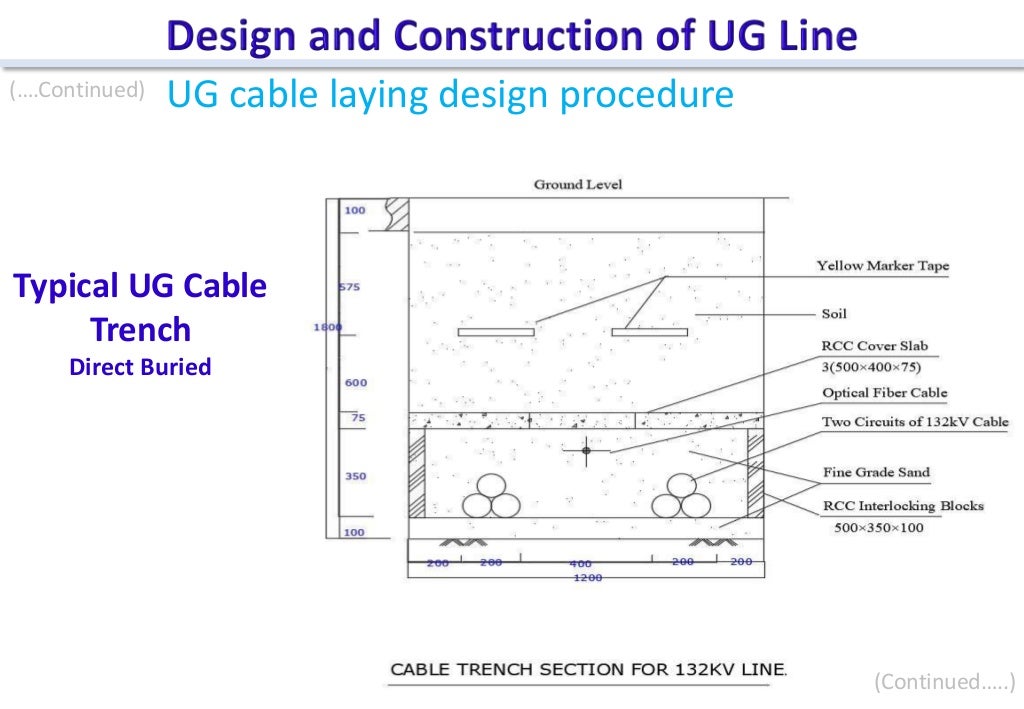 Design and Construction of UG Line

(….Continued) UG cable laying design procedure

Typical UG Cable Trench
Direct Buried

Ground Level

100
575
1800
600
75
350
100

Yellow Marker Tape
Soil
RCC Cover Slab
3(500×400×75)
Optical Fiber Cable
Two Circuits of 132kV Cable
Fine Grade Sand
RCC Interlocking Blocks
500×350×100

200 200 400 200 200
1200

CABLE TRENCH SECTION FOR 132KV LINE.

(Continued…..)